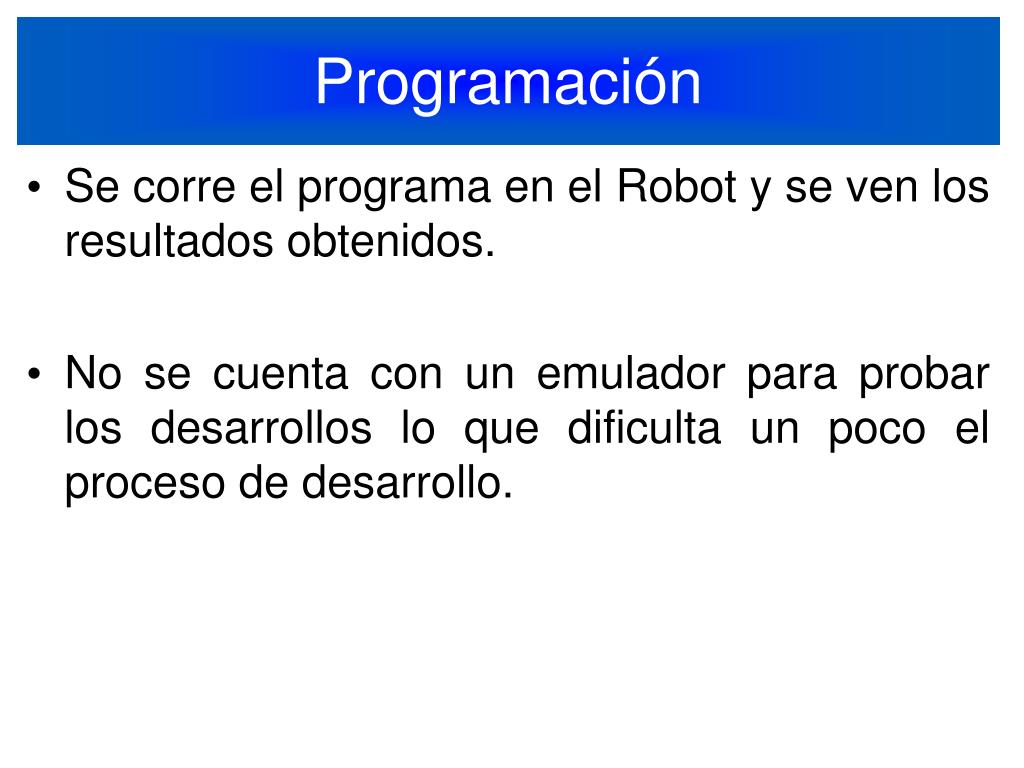 Programación

• Se corre el programa en el Robot y se ven los resultados obtenidos.

• No se cuenta con un emulador para probar los desarrollos lo que dificulta un poco el proceso de desarrollo.